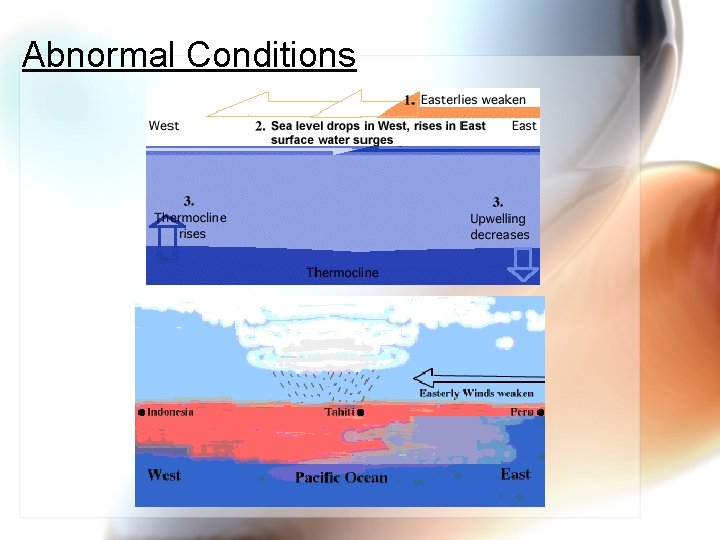 Abnormal Conditions

1. Easterlies weaken

West

2. Sea level drops in West, rises in East surface water surges

East

3. Thermocline rises

3. Upwelling decreases

Thermocline

Easterly Winds weaken

Indonesia

Tahiti

Peru

West

Pacific Ocean

East